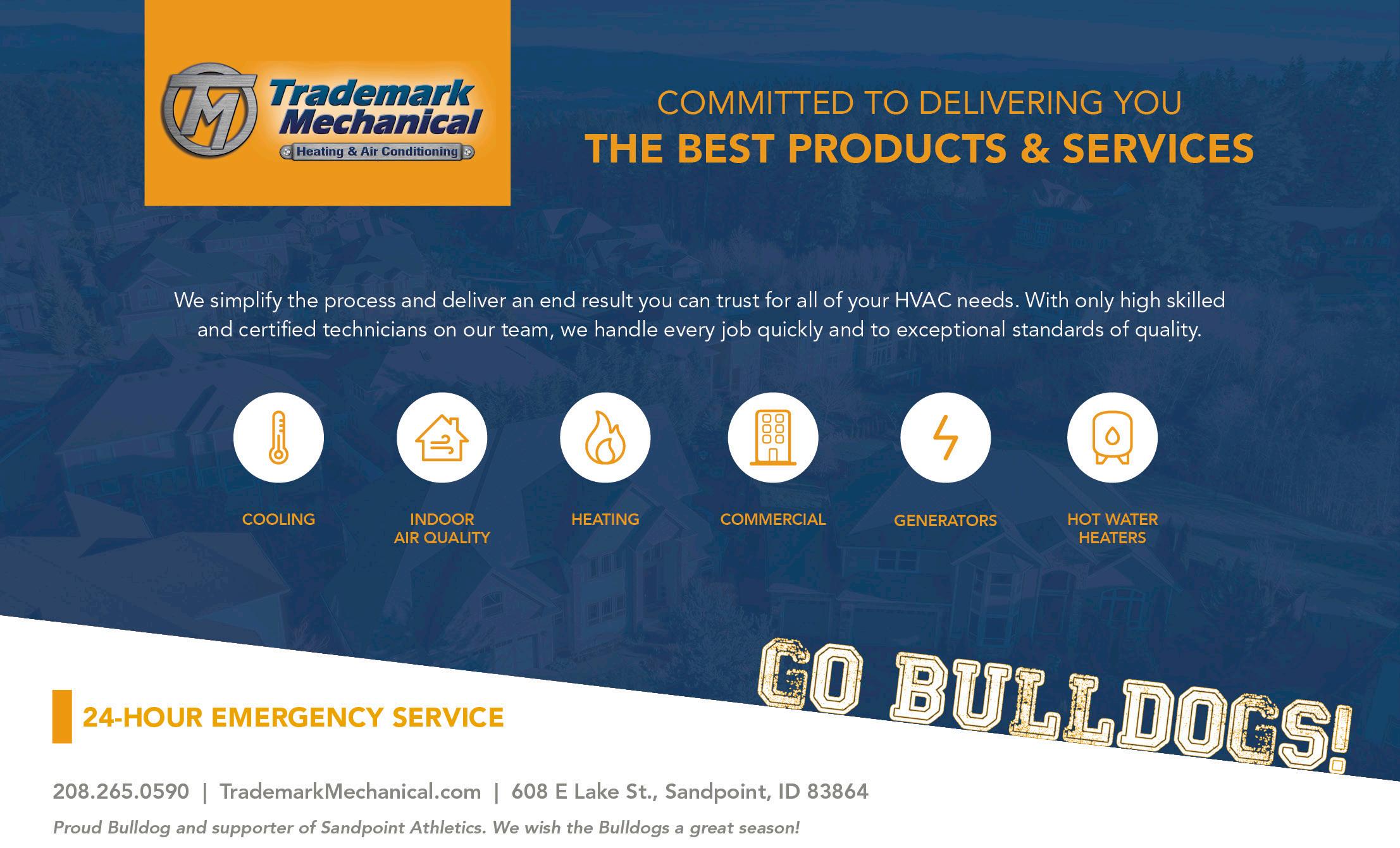 TM Trademark Mechanical
Heating & Air Conditioning

COMMITTED TO DELIVERING YOU
THE BEST PRODUCTS & SERVICES

We simplify the process and deliver an end result you can trust for all of your HVAC needs. With only high skilled and certified technicians on our team, we handle every job quickly and to exceptional standards of quality.

COOLING

INDOOR AIR QUALITY

HEATING

COMMERCIAL

GENERATORS

HOT WATER HEATERS

GO BULLDOGS!

24-HOUR EMERGENCY SERVICE

208.265.0590 | TrademarkMechanical.com | 608 E Lake St., Sandpoint, ID 83864

Proud Bulldog and supporter of Sandpoint Athletics. We wish the Bulldogs a great season!